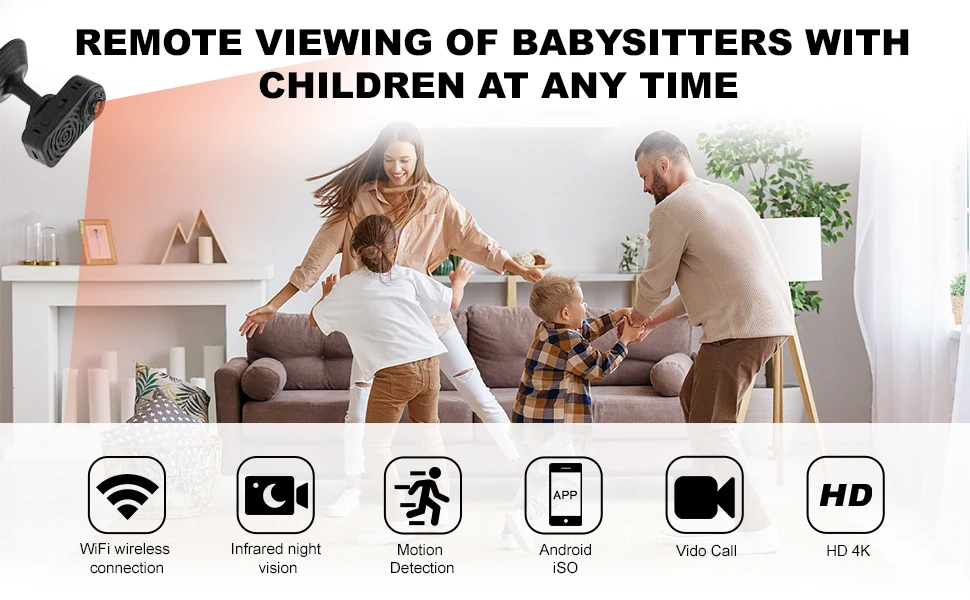 REMOTE VIEWING OF BABYSITTERS WITH CHILDREN AT ANY TIME

WiFi wireless connection

Infrared night vision

Motion Detection

APP

Android iSO

Vido Call

HD

HD 4K